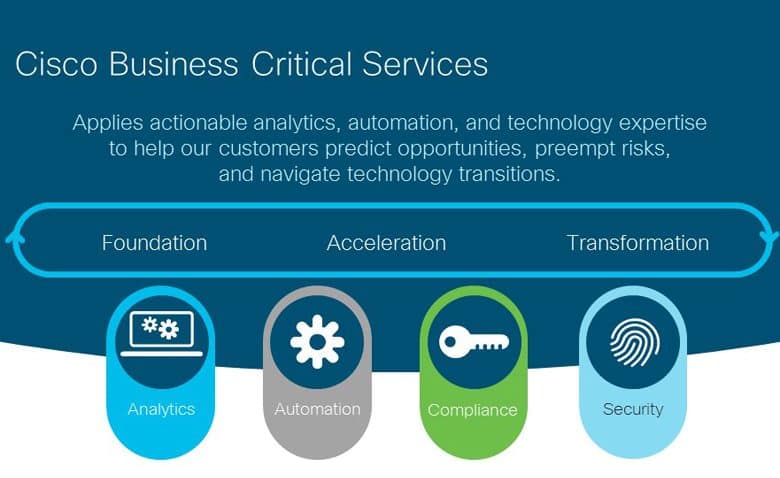 Cisco Business Critical Services

Applies actionable analytics, automation, and technology expertise to help our customers predict opportunities, preempt risks, and navigate technology transitions.

Foundation
Acceleration
Transformation

Analytics
Automation
Compliance
Security